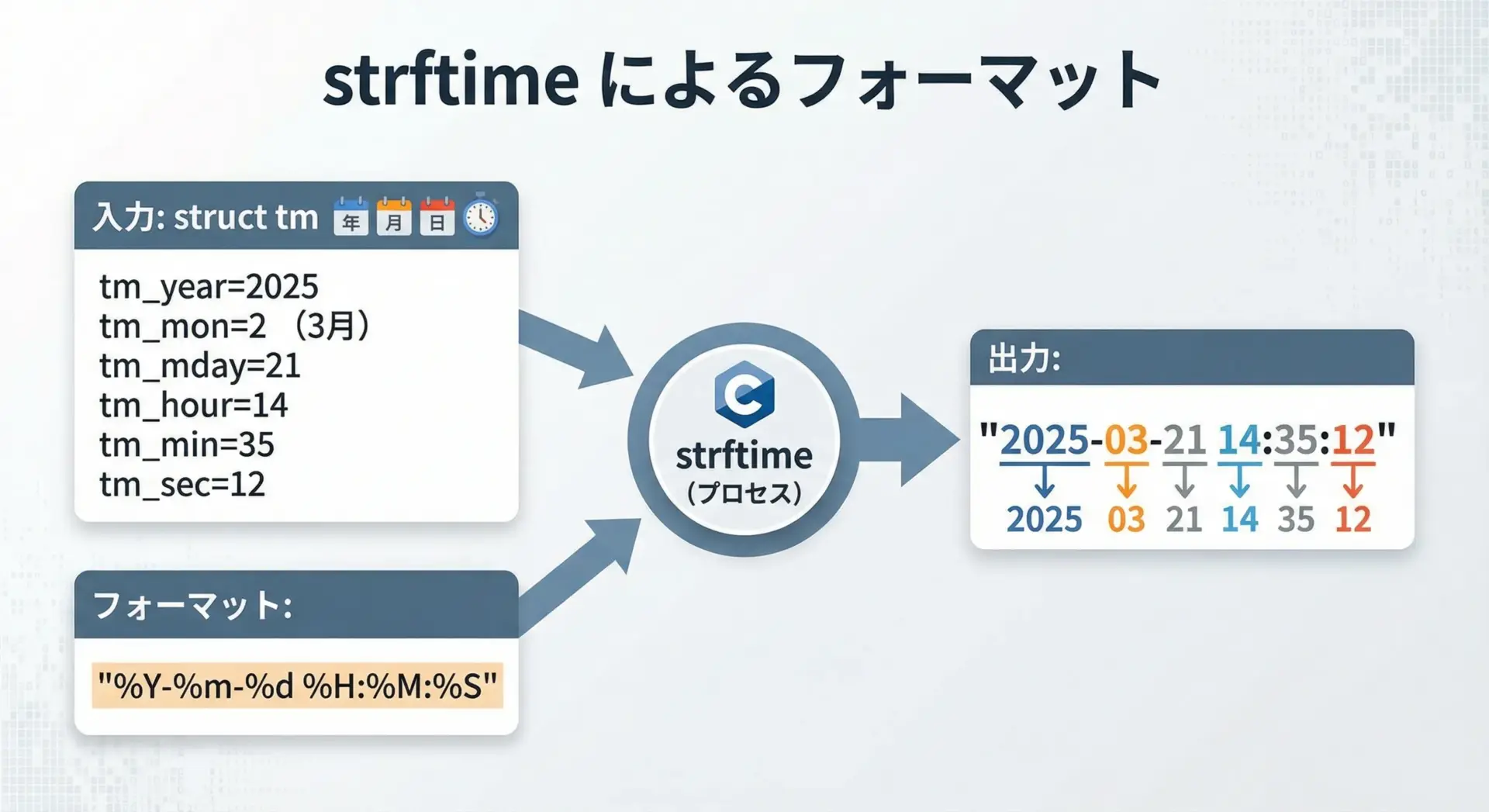 strftime によるフォーマット

入力: struct tm 年 月 日

tm_year=2025
tm_mon=2 （3月）
tm_mday=21
tm_hour=14
tm_min=35
tm_sec=12

フォーマット:

"%Y-%m-%d %H:%M:%S"

C
strftime
（プロセス）

出力:

"2025-03-21 14:35:12"

2025 03 21 14 35 12